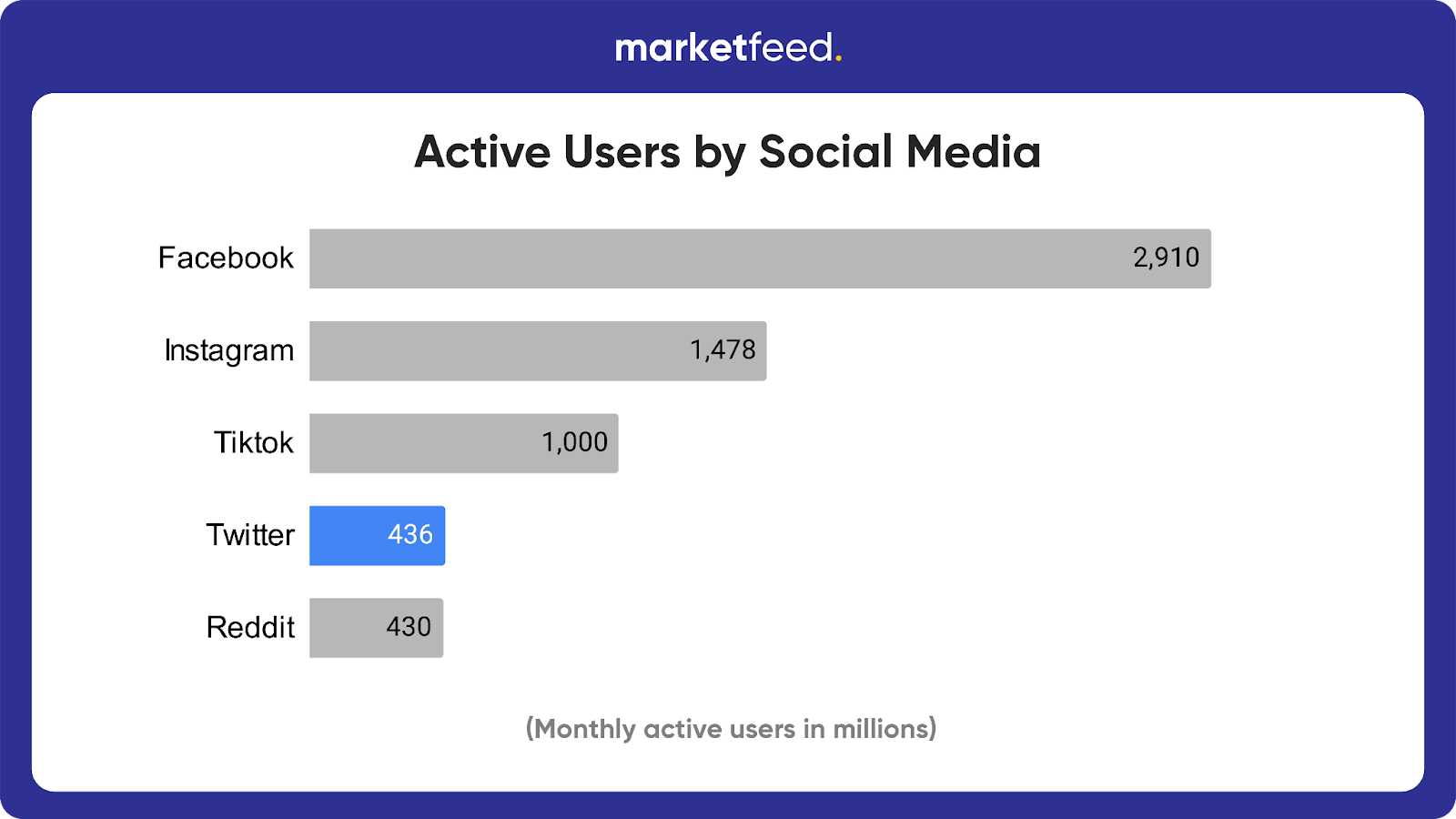 marketfeed.

Active Users by Social Media

Facebook 2,910
Instagram 1,478
Tiktok 1,000
Twitter 436
Reddit 430

(Monthly active users in millions)